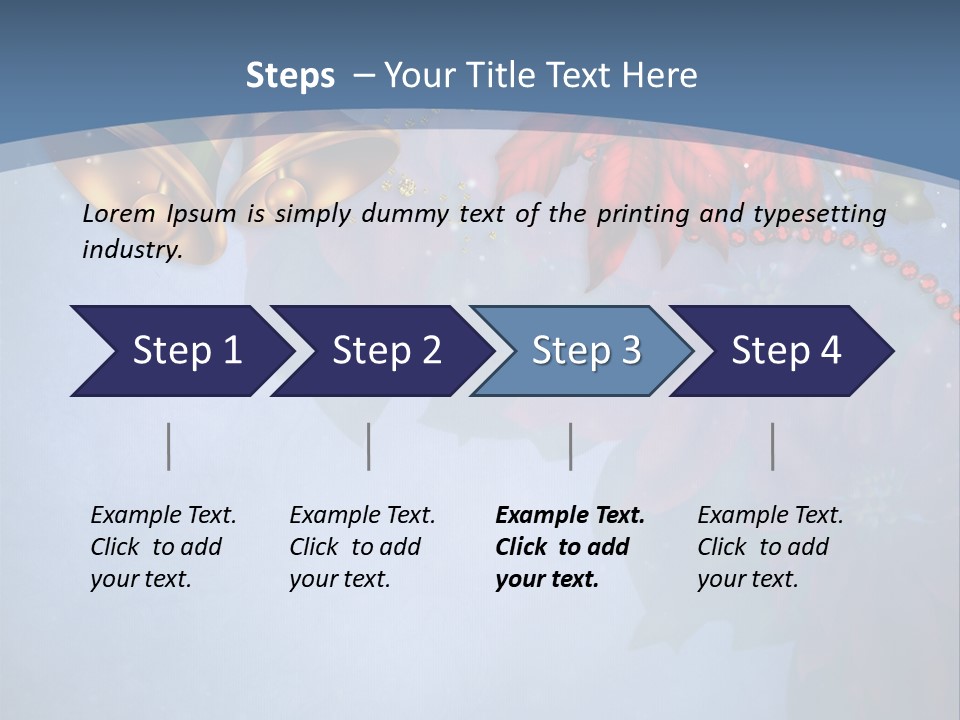 Steps – Your Title Text Here

Lorem Ipsum is simply dummy text of the printing and typesetting industry.

Step 1

Step 2

Step 3

Step 4

Example Text. Click to add your text.

Example Text. Click to add your text.

Example Text. Click to add your text.

Example Text. Click to add your text.